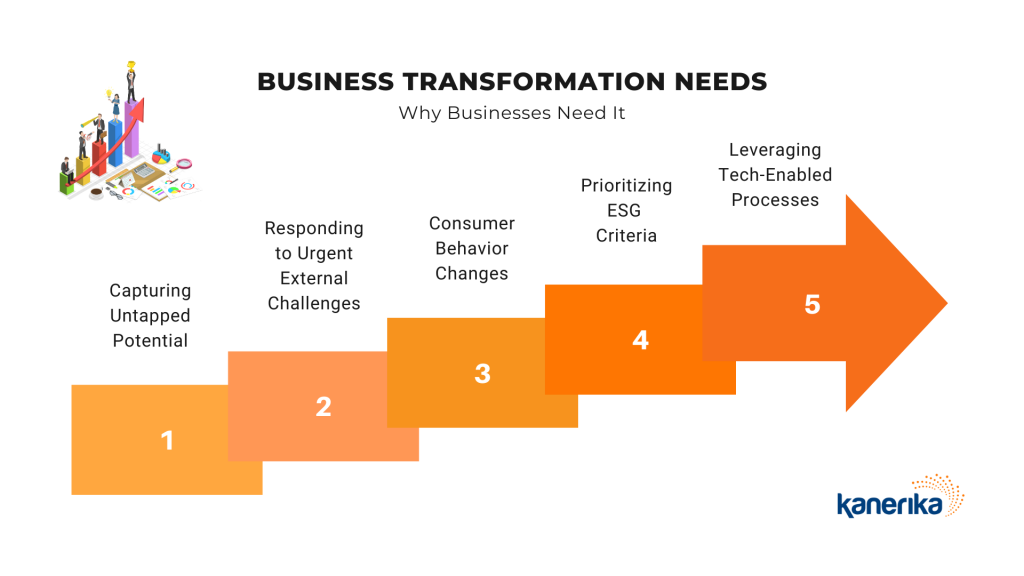 BUSINESS TRANSFORMATION NEEDS
Why Businesses Need It

Capturing Untapped Potential

1

Responding to Urgent External Challenges

2

Consumer Behavior Changes

3

Prioritizing ESG Criteria

4

Leveraging Tech-Enabled Processes

5

kanerika